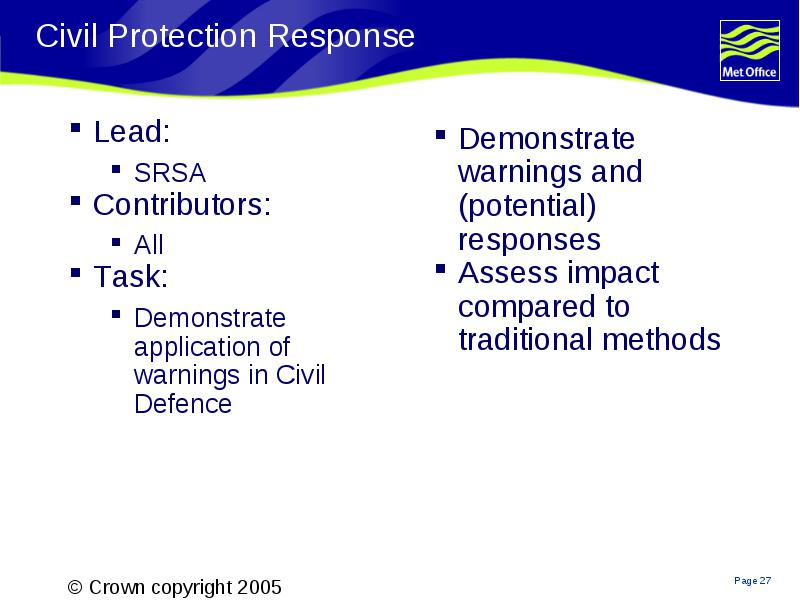 Civil Protection Response

Met Office

- Lead:
  - SRSA
- Contributors:
  - All
- Task:
  - Demonstrate application of warnings in Civil Defence

- Demonstrate warnings and (potential) responses
- Assess impact compared to traditional methods

© Crown copyright 2005

Page 27